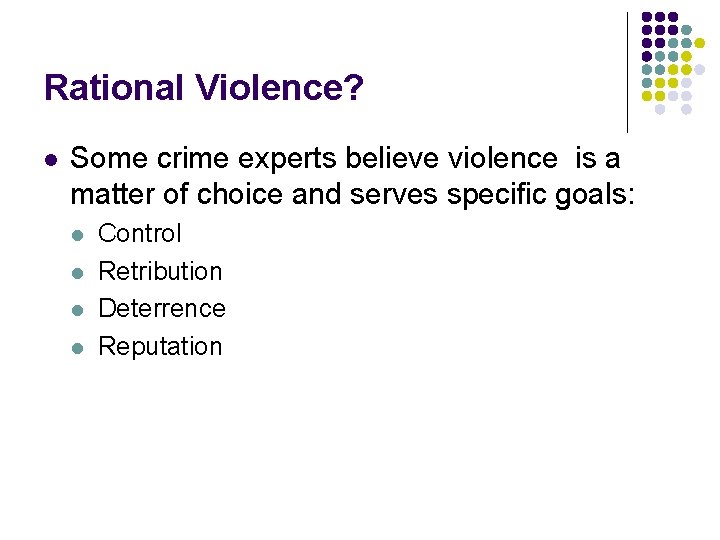 Rational Violence?

- Some crime experts believe violence  is a matter of choice and serves specific goals:
  - Control
  - Retribution
  - Deterrence
  - Reputation